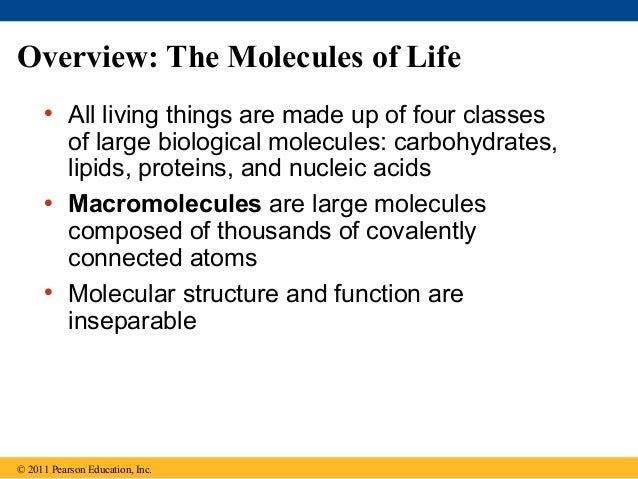 Overview: The Molecules of Life

• All living things are made up of four classes of large biological molecules: carbohydrates, lipids, proteins, and nucleic acids

• Macromolecules are large molecules composed of thousands of covalently connected atoms

• Molecular structure and function are inseparable

© 2011 Pearson Education, Inc.